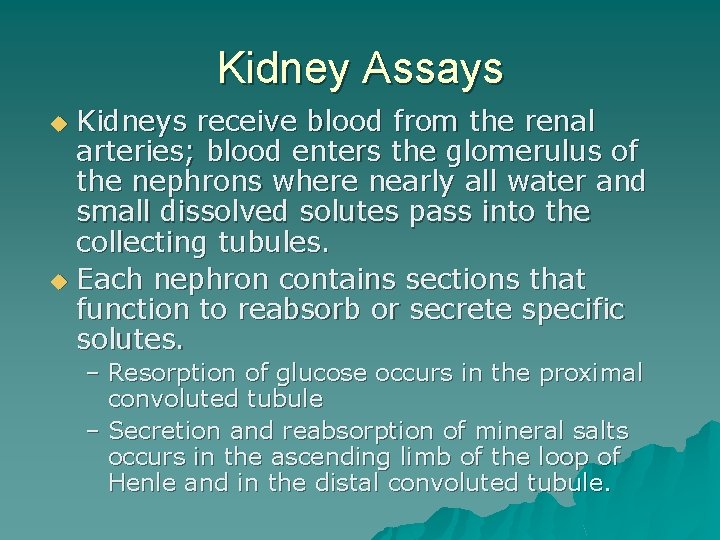 Kidney Assays

◆ Kidneys receive blood from the renal arteries; blood enters the glomerulus of the nephrons where nearly all water and small dissolved solutes pass into the collecting tubules.

◆ Each nephron contains sections that function to reabsorb or secrete specific solutes.

– Resorption of glucose occurs in the proximal convoluted tubule

– Secretion and reabsorption of mineral salts occurs in the ascending limb of the loop of Henle and in the distal convoluted tubule.